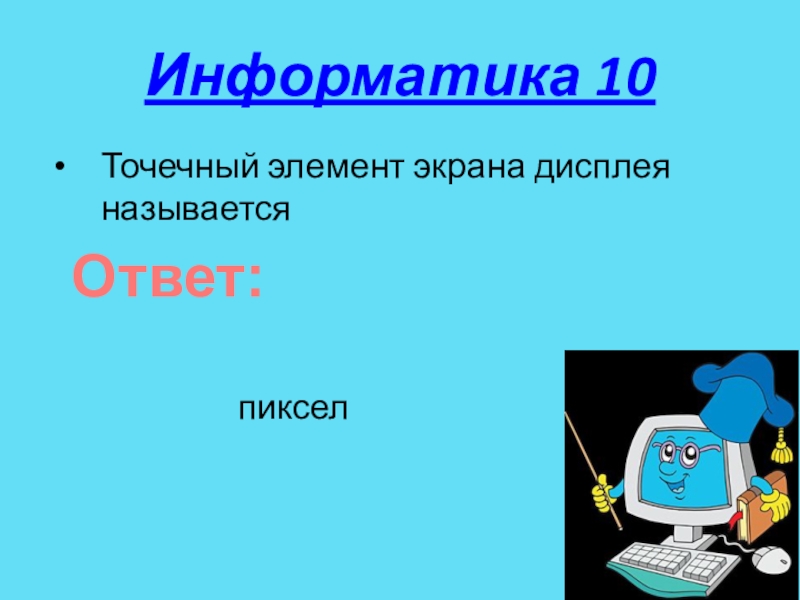 Информатика 10

• Точечный элемент экрана дисплея называется

Ответ:

пиксел